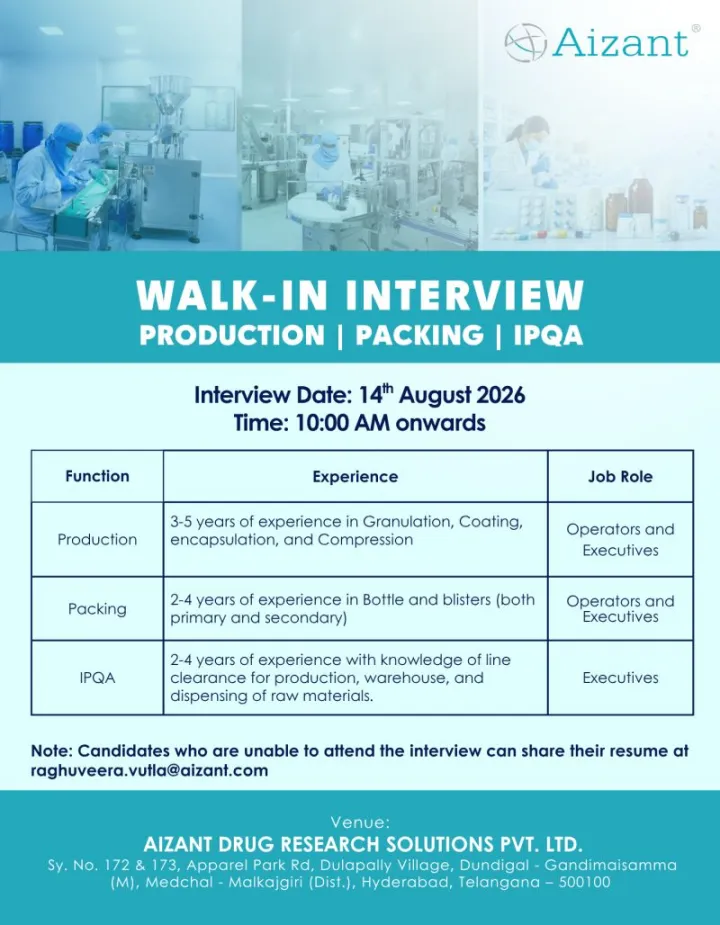 Aizant®

WALK-IN INTERVIEW
PRODUCTION | PACKING | IPQA

Interview Date: 14$^{th}$ August 2026
Time: 10:00 AM onwards

| Function | Experience | Job Role |
|---|---|---|
| Production | 3-5 years of experience in Granulation, Coating, encapsulation, and Compression | Operators and Executives |
| Packing | 2-4 years of experience in Bottle and blisters (both primary and secondary) | Operators and Executives |
| IPQA | 2-4 years of experience with knowledge of line clearance for production, warehouse, and dispensing of raw materials. | Executives |

Note: Candidates who are unable to attend the interview can share their resume at raghuveera.vutla@aizant.com

Venue:
AIZANT DRUG RESEARCH SOLUTIONS PVT. LTD.
Sy. No. 172 & 173, Apparel Park Rd, Dulapally Village, Dundigal - Gandimaisamma (M), Medchal - Malkajgiri (Dist.), Hyderabad, Telangana – 500100